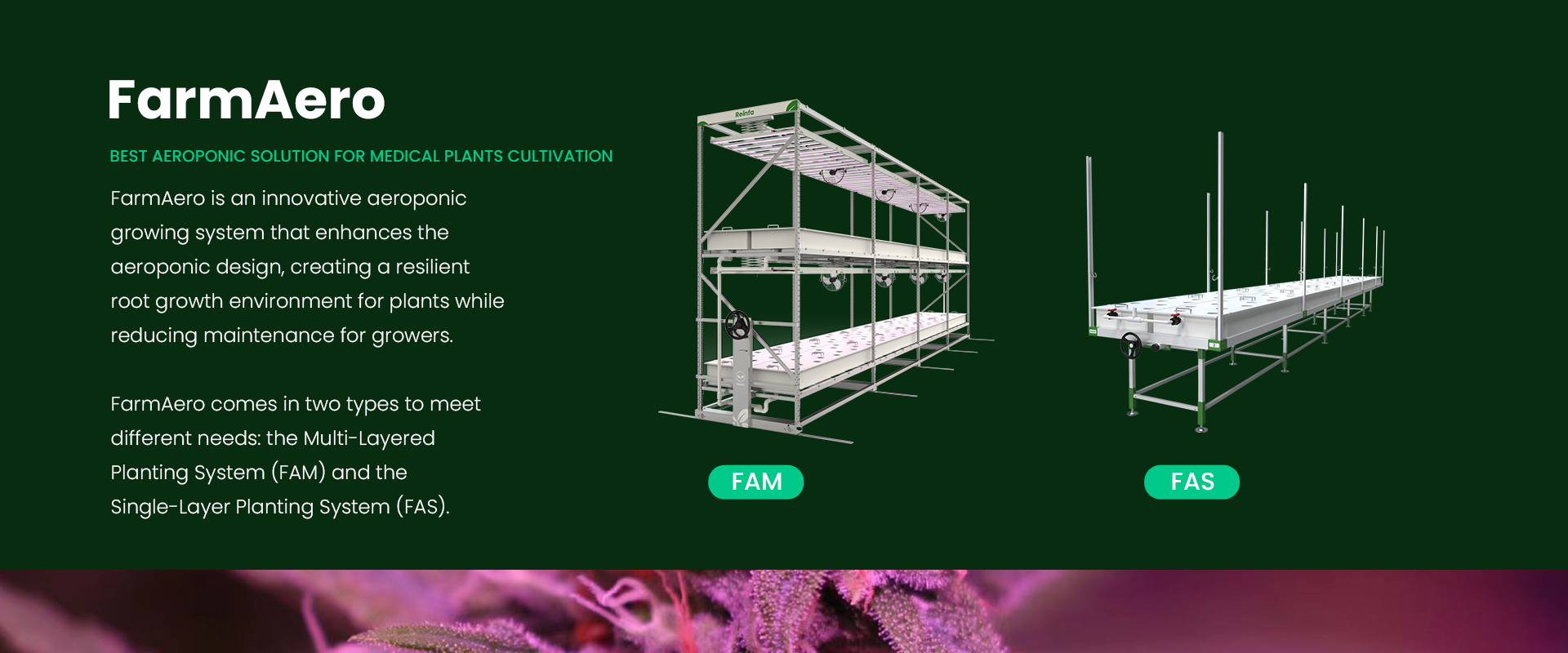 FarmAero

BEST AEROPONIC SOLUTION FOR MEDICAL PLANTS CULTIVATION

FarmAero is an innovative aeroponic growing system that enhances the aeroponic design, creating a resilient root growth environment for plants while reducing maintenance for growers.

FarmAero comes in two types to meet different needs: the Multi-Layered Planting System (FAM) and the Single-Layer Planting System (FAS).

Reinfa

FAM

FAS